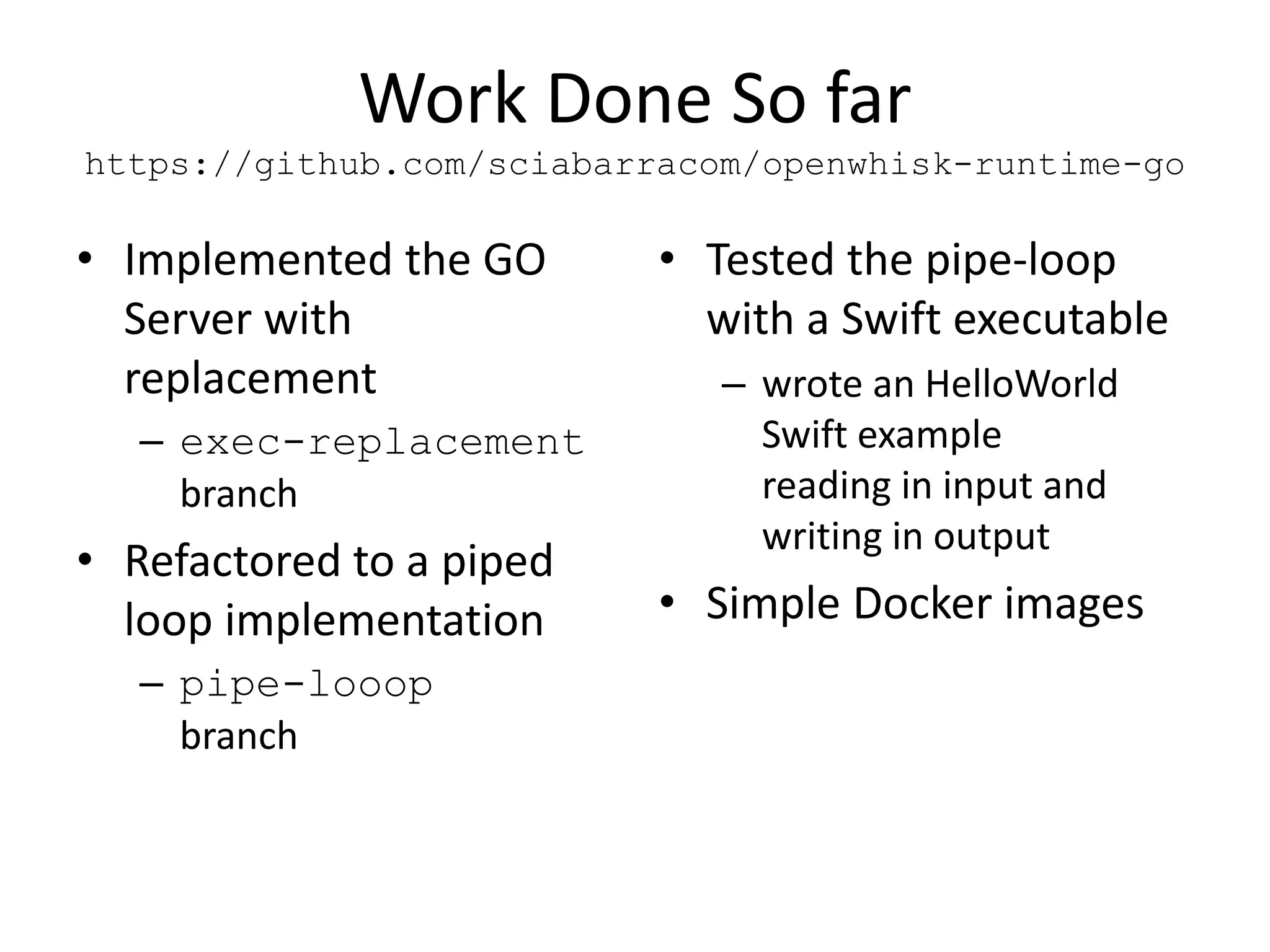 Work Done So far
https://github.com/sciabarracom/openwhisk-runtime-go

• Implemented the GO Server with replacement
  – exec-replacement branch
• Refactored to a piped loop implementation
  – pipe-looop branch

• Tested the pipe-loop with a Swift executable
  – wrote an HelloWorld Swift example reading in input and writing in output
• Simple Docker images